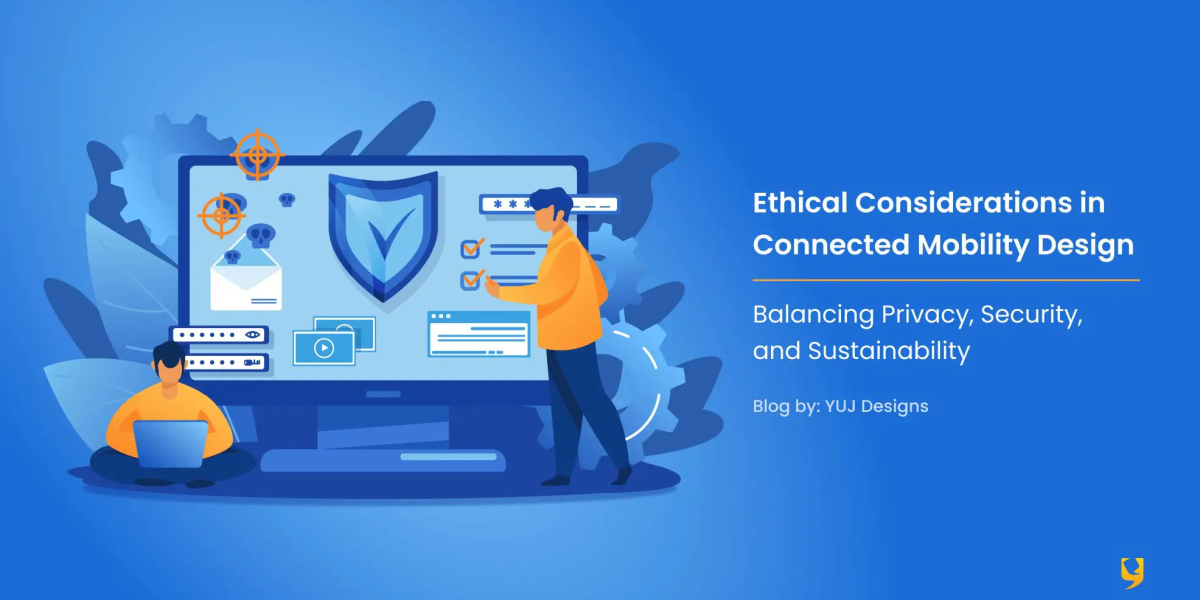 Ethical Considerations in Connected Mobility Design

Balancing Privacy, Security, and Sustainability

Blog by: YUJ Designs